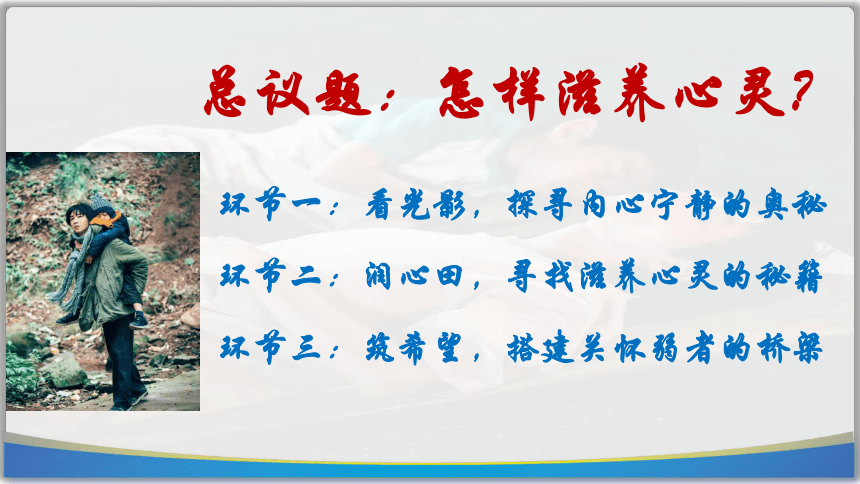 总议题：怎样滋养心灵？

环节一：看光影，探寻内心宁静的奥秘

环节二：润心田，寻找滋养心灵的秘籍

环节三：筑希望，搭建关怀弱者的桥梁